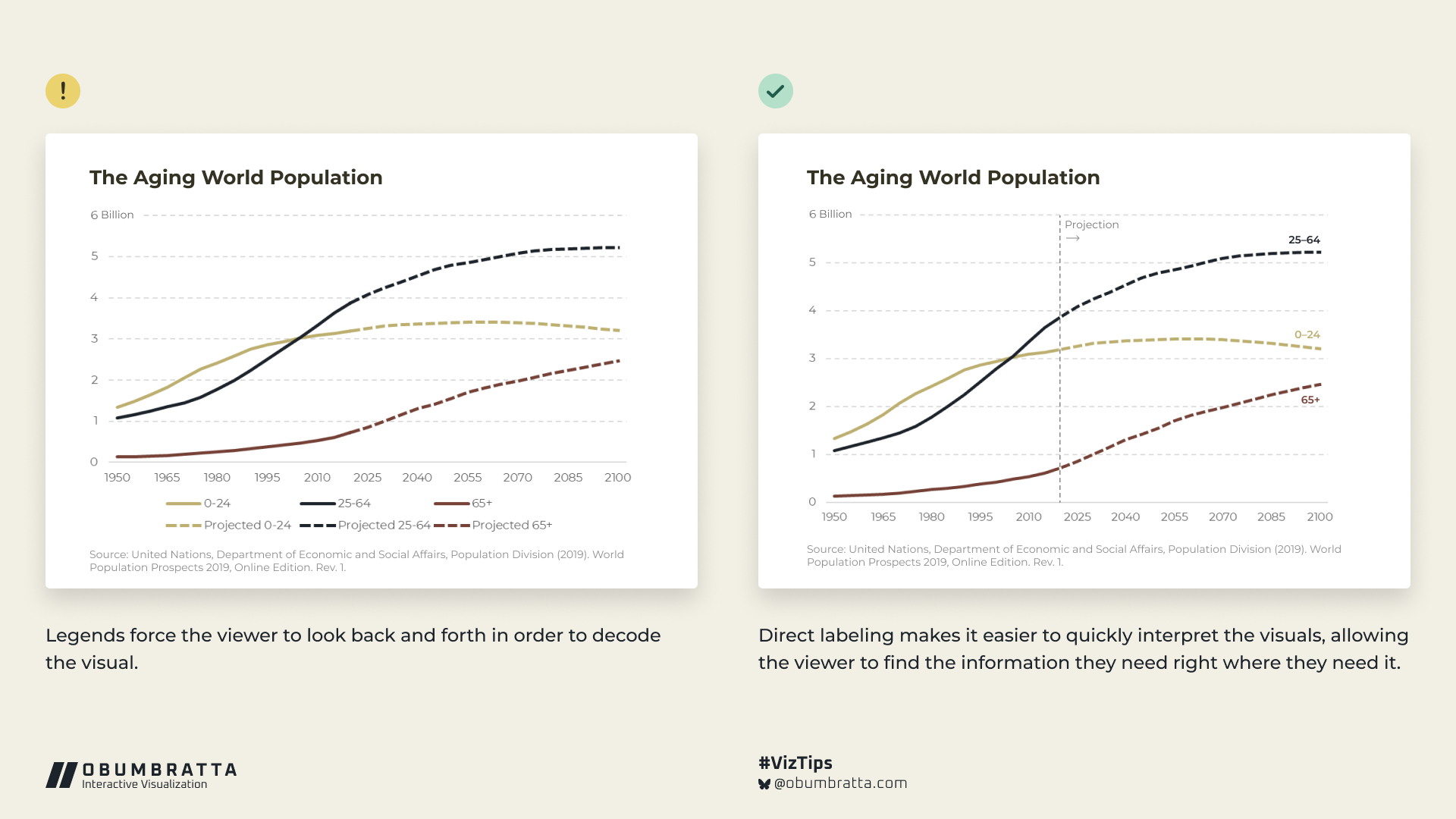 !

The Aging World Population

6 Billion
5
4
3
2
1
0

1950 1965 1980 1995 2010 2025 2040 2055 2070 2085 2100

0-24
25-64
65+
Projected 0-24
Projected 25-64
Projected 65+

Source: United Nations, Department of Economic and Social Affairs, Population Division (2019). World Population Prospects 2019, Online Edition. Rev. 1.

Legends force the viewer to look back and forth in order to decode the visual.

The Aging World Population

6 Billion
5
4
3
2
1
0

Projection →

25–64
0–24
65+

1950 1965 1980 1995 2010 2025 2040 2055 2070 2085 2100

Source: United Nations, Department of Economic and Social Affairs, Population Division (2019). World Population Prospects 2019, Online Edition. Rev. 1.

Direct labeling makes it easier to quickly interpret the visuals, allowing the viewer to find the information they need right where they need it.

OBUMBRATTA
Interactive Visualization

#VizTips
@obumbratta.com